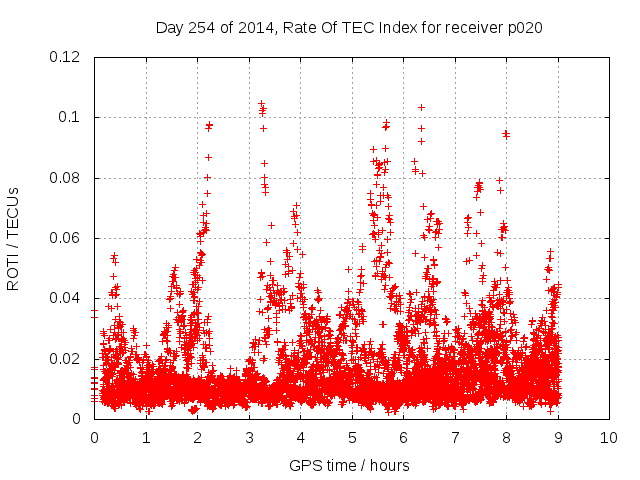 Day 254 of 2014, Rate Of TEC Index for receiver p020

ROTI / TECUs

0.12
0.1
0.08
0.06
0.04
0.02
0

0 1 2 3 4 5 6 7 8 9 10

GPS time / hours